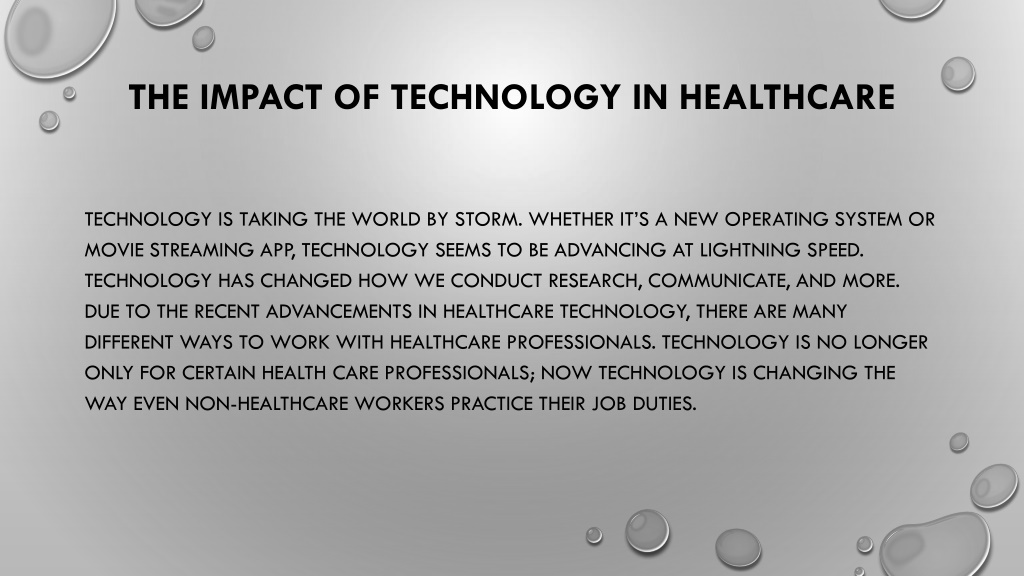 THE IMPACT OF TECHNOLOGY IN HEALTHCARE

TECHNOLOGY IS TAKING THE WORLD BY STORM. WHETHER IT'S A NEW OPERATING SYSTEM OR MOVIE STREAMING APP, TECHNOLOGY SEEMS TO BE ADVANCING AT LIGHTNING SPEED. TECHNOLOGY HAS CHANGED HOW WE CONDUCT RESEARCH, COMMUNICATE, AND MORE. DUE TO THE RECENT ADVANCEMENTS IN HEALTHCARE TECHNOLOGY, THERE ARE MANY DIFFERENT WAYS TO WORK WITH HEALTHCARE PROFESSIONALS. TECHNOLOGY IS NO LONGER ONLY FOR CERTAIN HEALTH CARE PROFESSIONALS; NOW TECHNOLOGY IS CHANGING THE WAY EVEN NON-HEALTHCARE WORKERS PRACTICE THEIR JOB DUTIES.